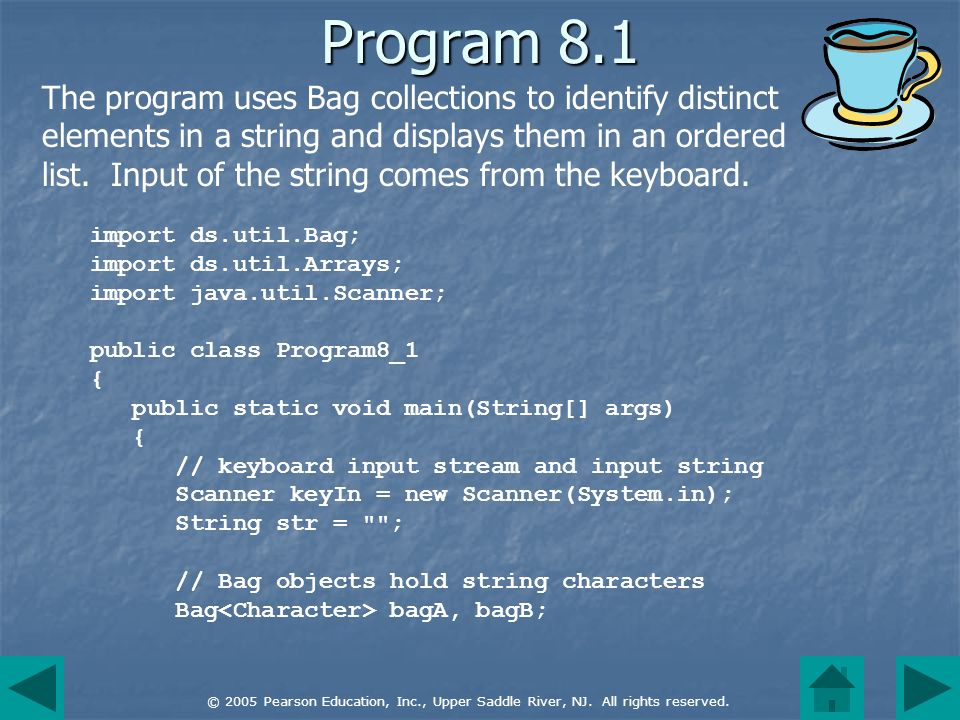 Program 8.1

The program uses Bag collections to identify distinct elements in a string and displays them in an ordered list. Input of the string comes from the keyboard.

import ds.util.Bag;
import ds.util.Arrays;
import java.util.Scanner;

public class Program8_1
{
public static void main(String[] args)
{
// keyboard input stream and input string
Scanner keyIn = new Scanner(System.in);
String str = "";

// Bag objects hold string characters
Bag<Character> bagA, bagB;

© 2005 Pearson Education, Inc., Upper Saddle River, NJ. All rights reserved.